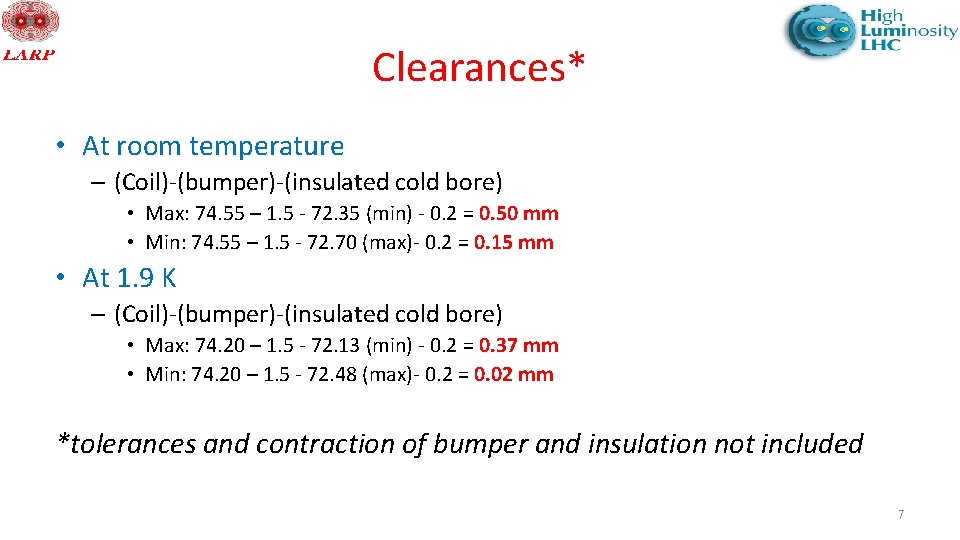 LARP

High Luminosity LHC

Clearances*

• At room temperature
– (Coil)-(bumper)-(insulated cold bore)
• Max: 74.55 – 1.5 - 72.35 (min) - 0.2 = 0.50 mm
• Min: 74.55 – 1.5 - 72.70 (max)- 0.2 = 0.15 mm

• At 1.9 K
– (Coil)-(bumper)-(insulated cold bore)
• Max: 74.20 – 1.5 - 72.13 (min) - 0.2 = 0.37 mm
• Min: 74.20 – 1.5 - 72.48 (max)- 0.2 = 0.02 mm

*tolerances and contraction of bumper and insulation not included

7